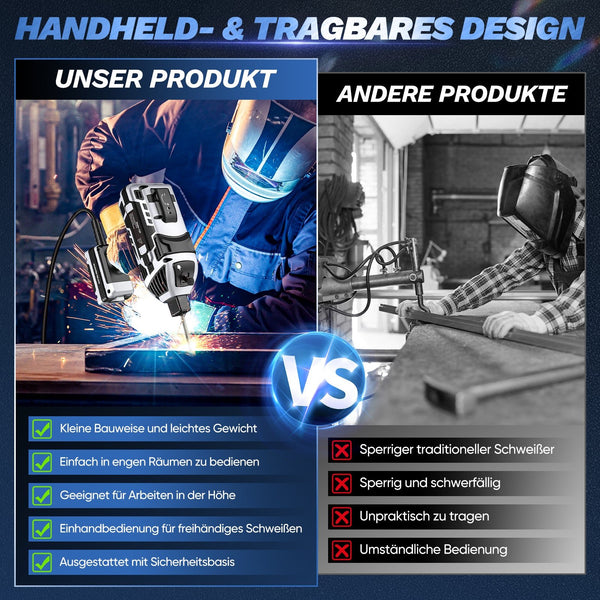 HANDHELD- & TRAGBARES DESIGN

UNSER PRODUKT

☑ Kleine Bauweise und leichtes Gewicht

☑ Einfach in engen Räumen zu bedienen

☑ Geeignet für Arbeiten in der Höhe

☑ Einhandbedienung für freihändiges Schweißen

☑ Ausgestattet mit Sicherheitsbasis

VS

ANDERE PRODUKTE

☒ Sperriger traditioneller Schweißer

☒ Sperrig und schwerfällig

☒ Unpraktisch zu tragen

☒ Umständliche Bedienung